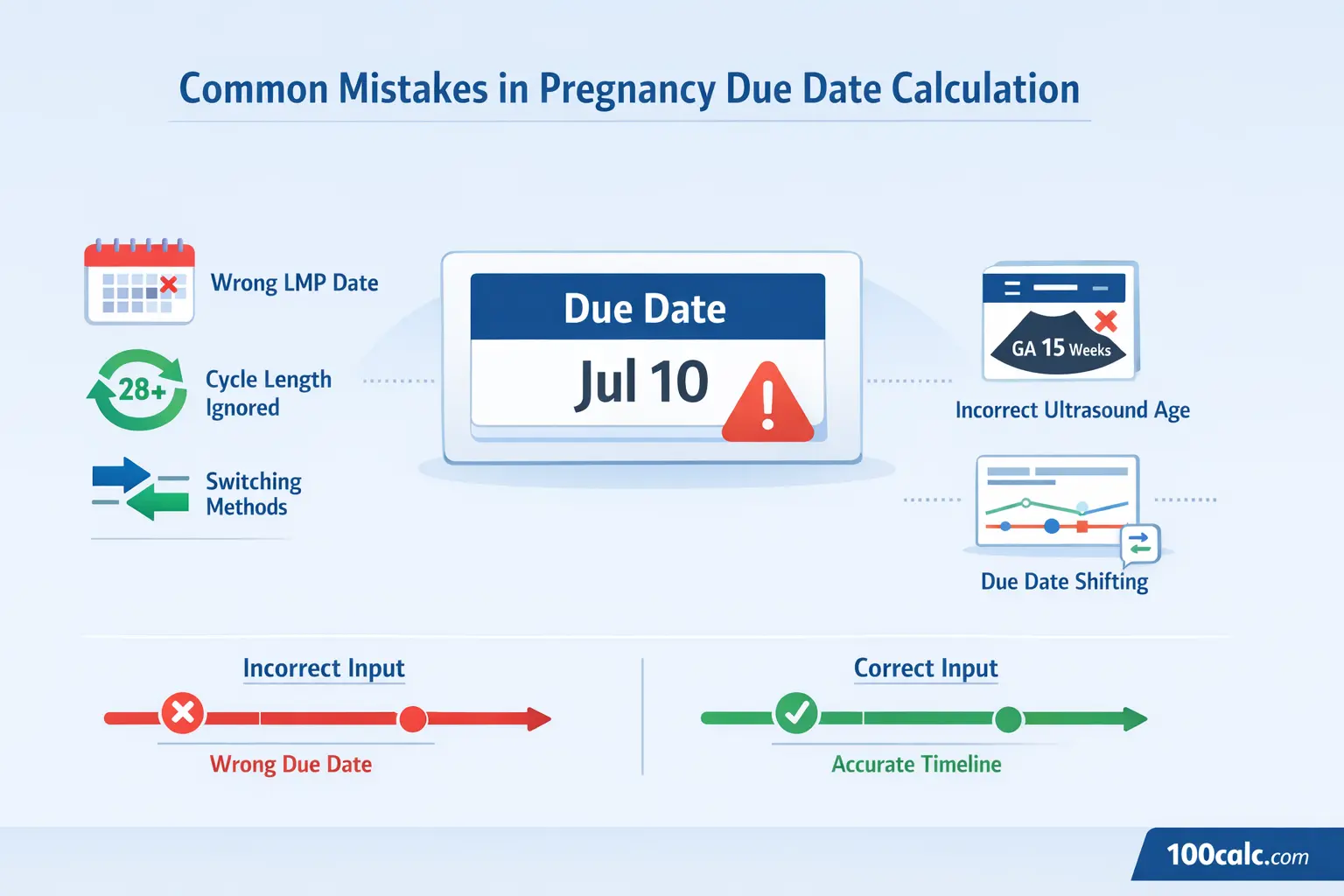 Common Mistakes in Pregnancy Due Date Calculation

Wrong LMP Date

28+ Cycle Length Ignored

Switching Methods

Due Date

Jul 10

GA 15 Weeks

Incorrect Ultrasound Age

Due Date Shifting

Incorrect Input

Wrong Due Date

Correct Input

Accurate Timeline

100calc.com